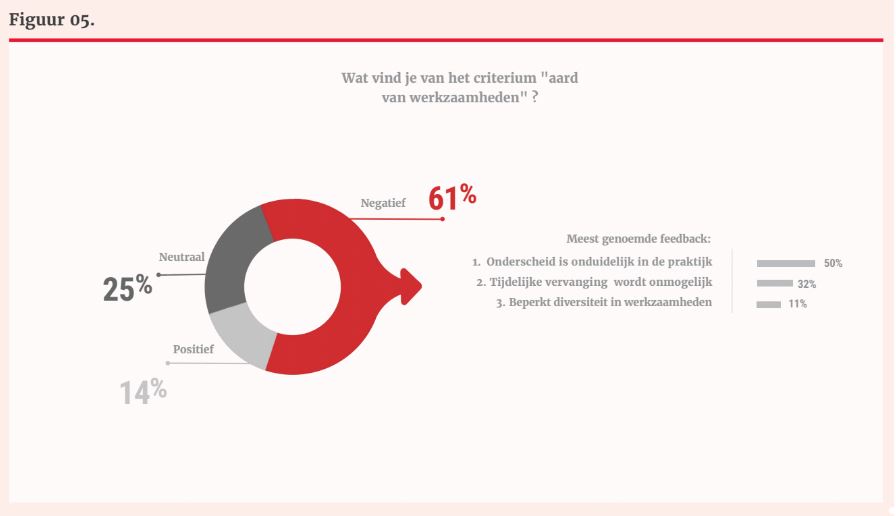 Figuur 05.

Wat vind je van het criterium "aard van werkzaamheden" ?

Negatief 61%

Neutraal 25%

Positief 14%

Meest genoemde feedback:

1. Onderscheid is onduidelijk in de praktijk 50%
2. Tijdelijke vervanging wordt onmogelijk 32%
3. Beperkt diversiteit in werkzaamheden 11%